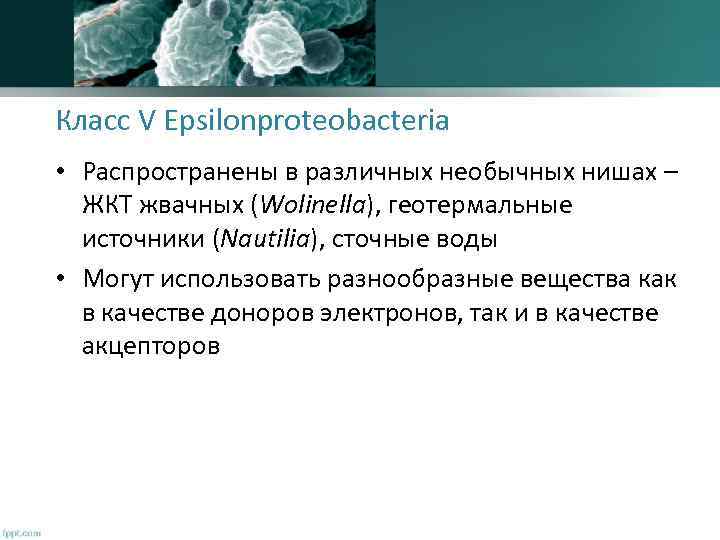 Класс V Epsilonproteobacteria

• Распространены в различных необычных нишах – ЖКТ жвачных (Wolinella), геотермальные источники (Nautilia), сточные воды

• Могут использовать разнообразные вещества как в качестве доноров электронов, так и в качестве акцепторов

fppt.com